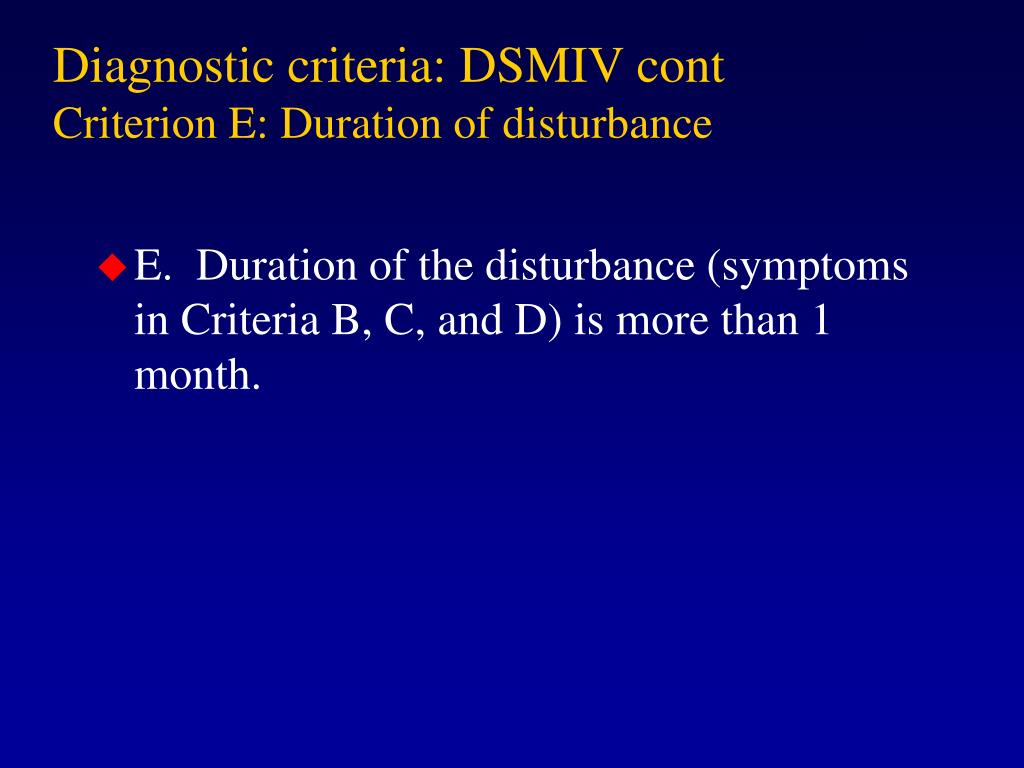 Diagnostic criteria: DSMIV cont
Criterion E: Duration of disturbance

E. Duration of the disturbance (symptoms in Criteria B, C, and D) is more than 1 month.